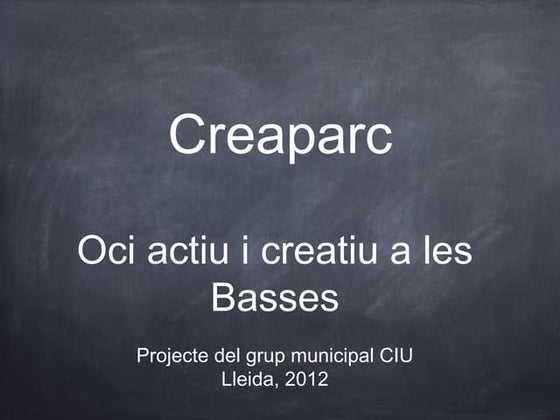 Creaparc

Oci actiu i creatiu a les Basses

Projecte del grup municipal CIU
Lleida, 2012